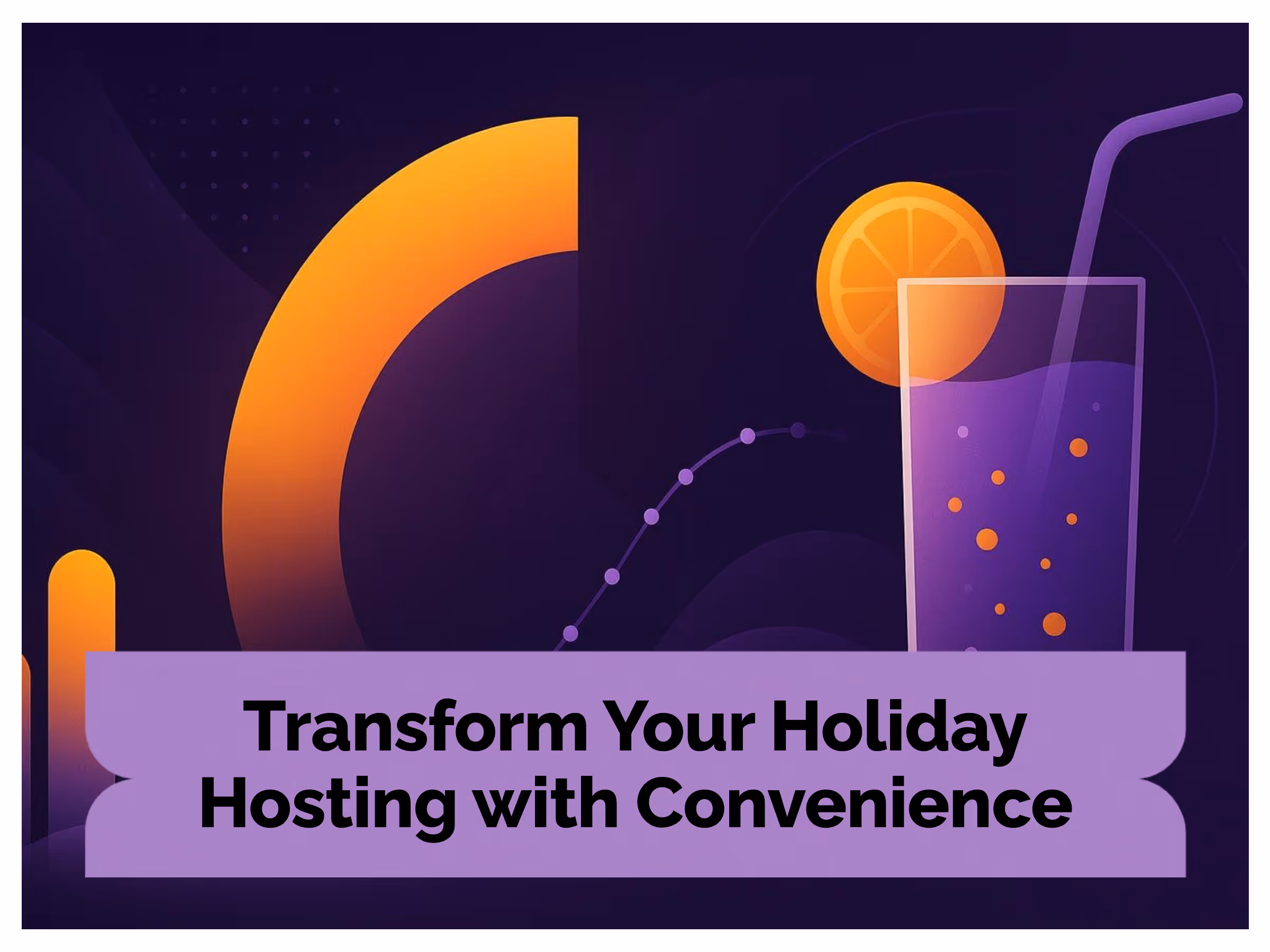 Transform Your Holiday Hosting with Convenience